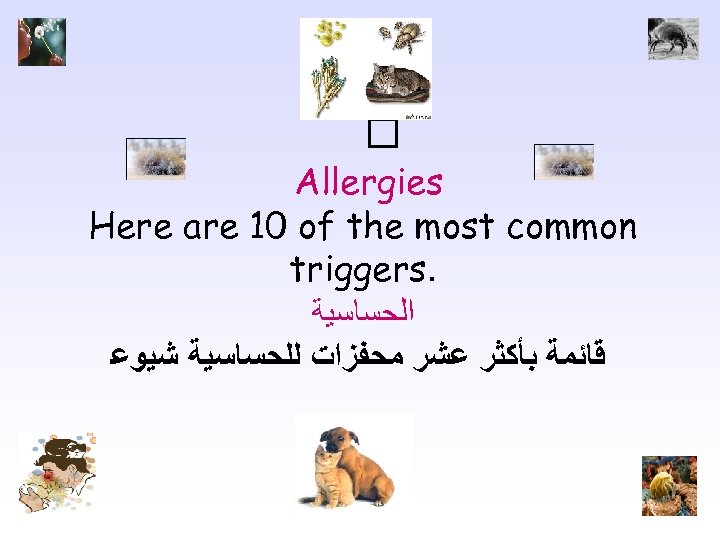 Allergies
Here are 10 of the most common triggers.
الحساسية
قائمة بأكثر عشر محفزات للحساسية شيوع